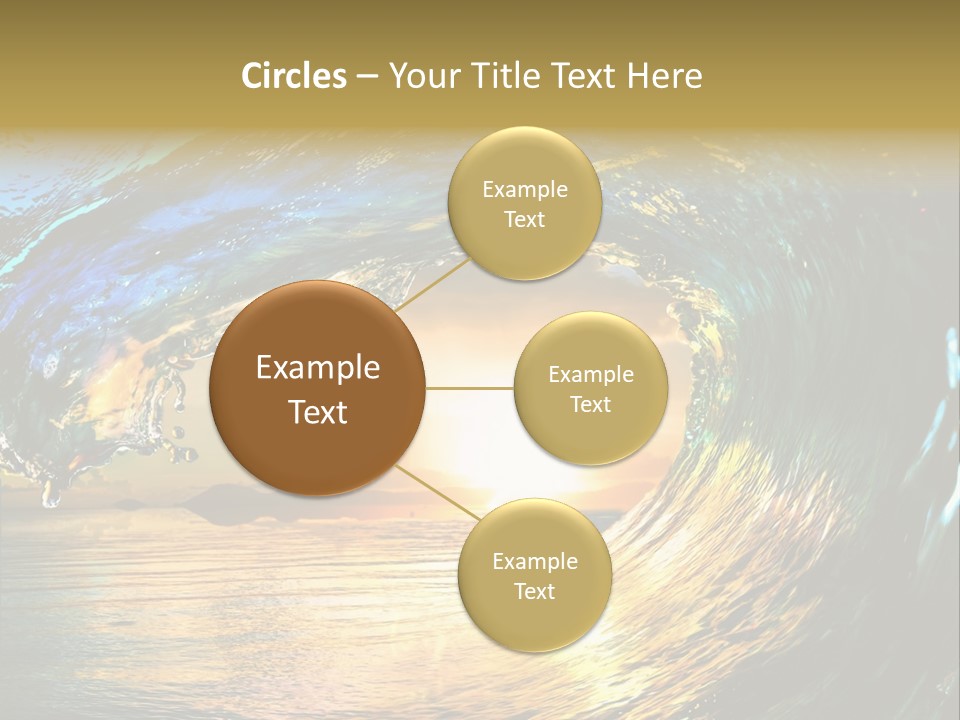 Circles – Your Title Text Here

Example Text

Example Text

Example Text

Example Text